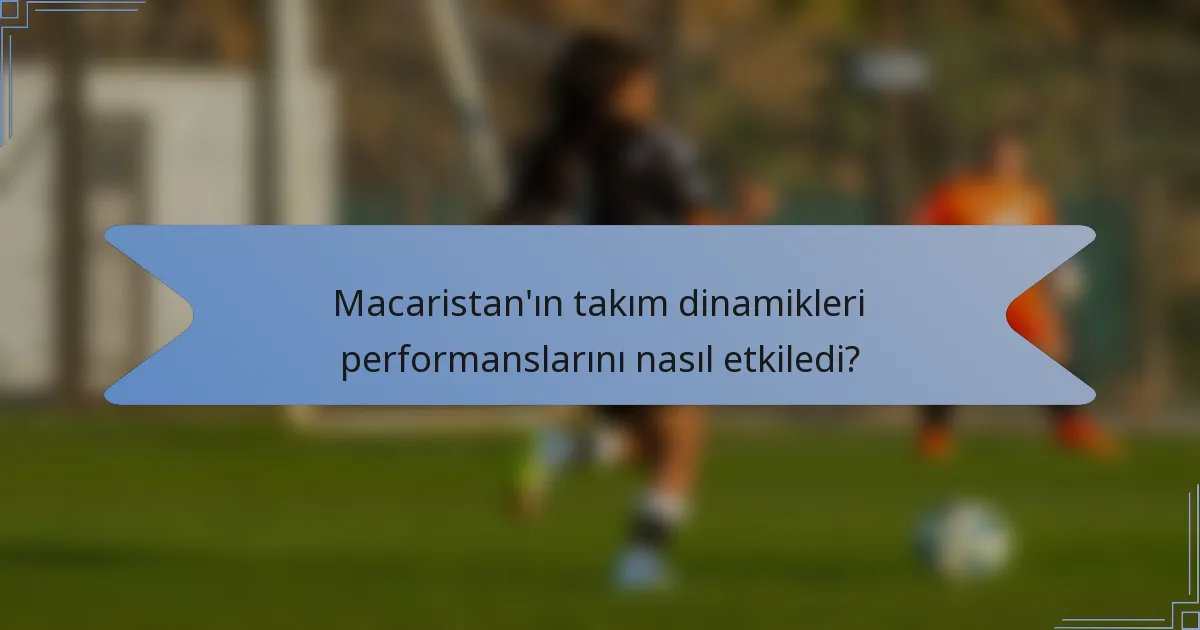 Macaristan'ın takım dinamikleri performanslarını nasıl etkiledi?